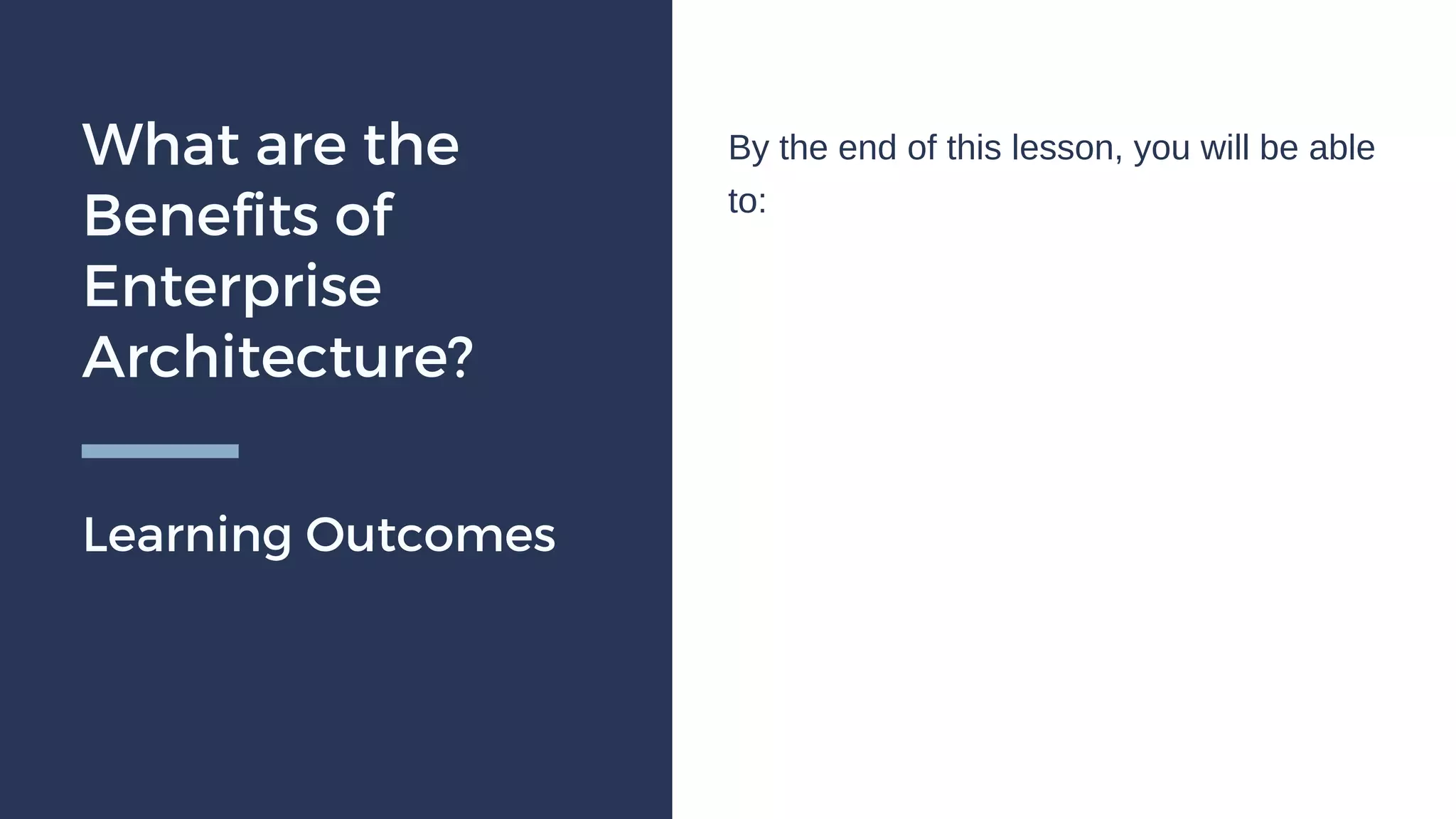 What are the Benefits of Enterprise Architecture?

Learning Outcomes

By the end of this lesson, you will be able to: